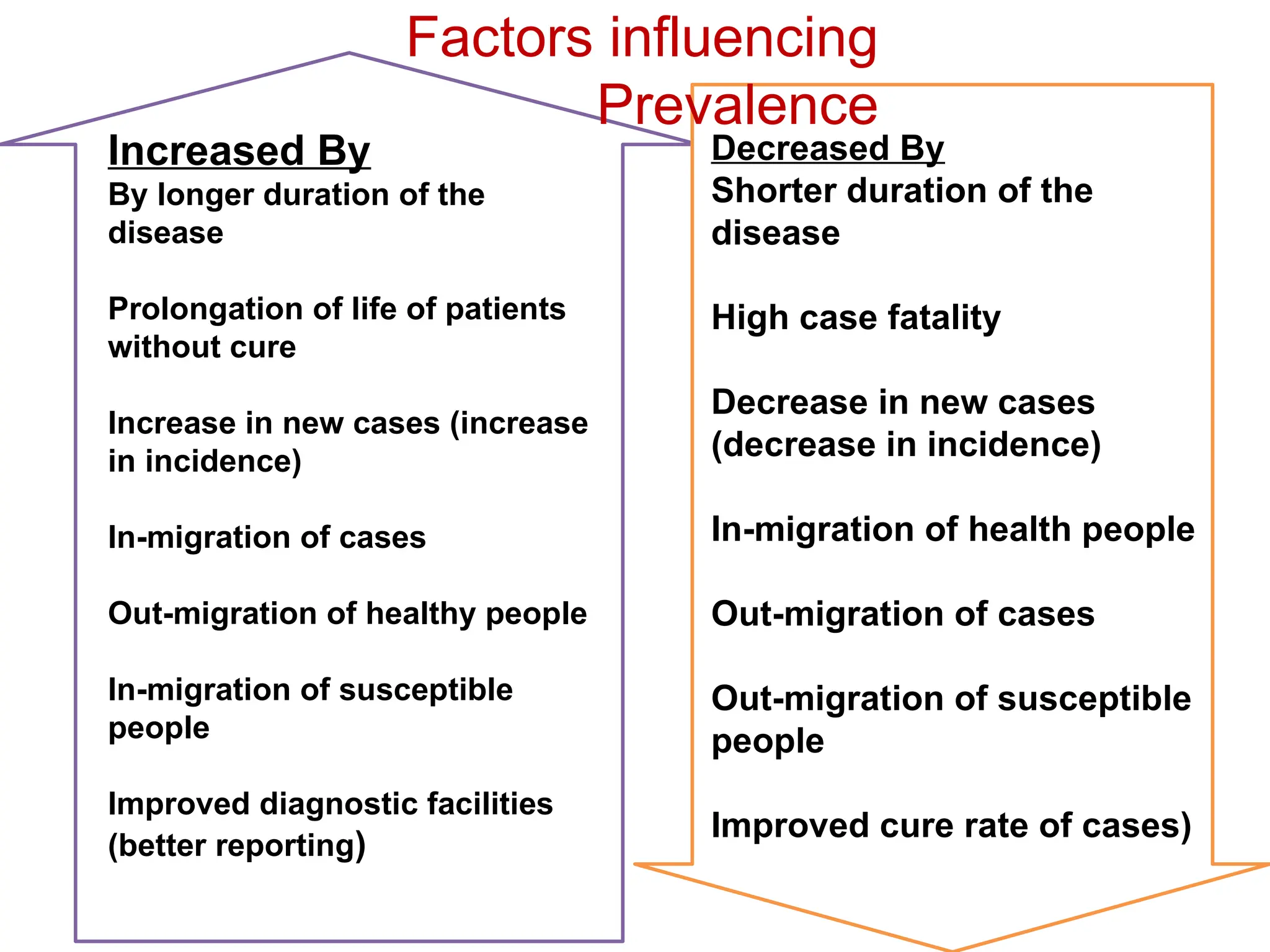 Factors influencing Prevalence

Increased By
By longer duration of the disease

Prolongation of life of patients without cure

Increase in new cases (increase in incidence)

In-migration of cases

Out-migration of healthy people

In-migration of susceptible people

Improved diagnostic facilities (better reporting)

Decreased By
Shorter duration of the disease

High case fatality

Decrease in new cases (decrease in incidence)

In-migration of health people

Out-migration of cases

Out-migration of susceptible people

Improved cure rate of cases)